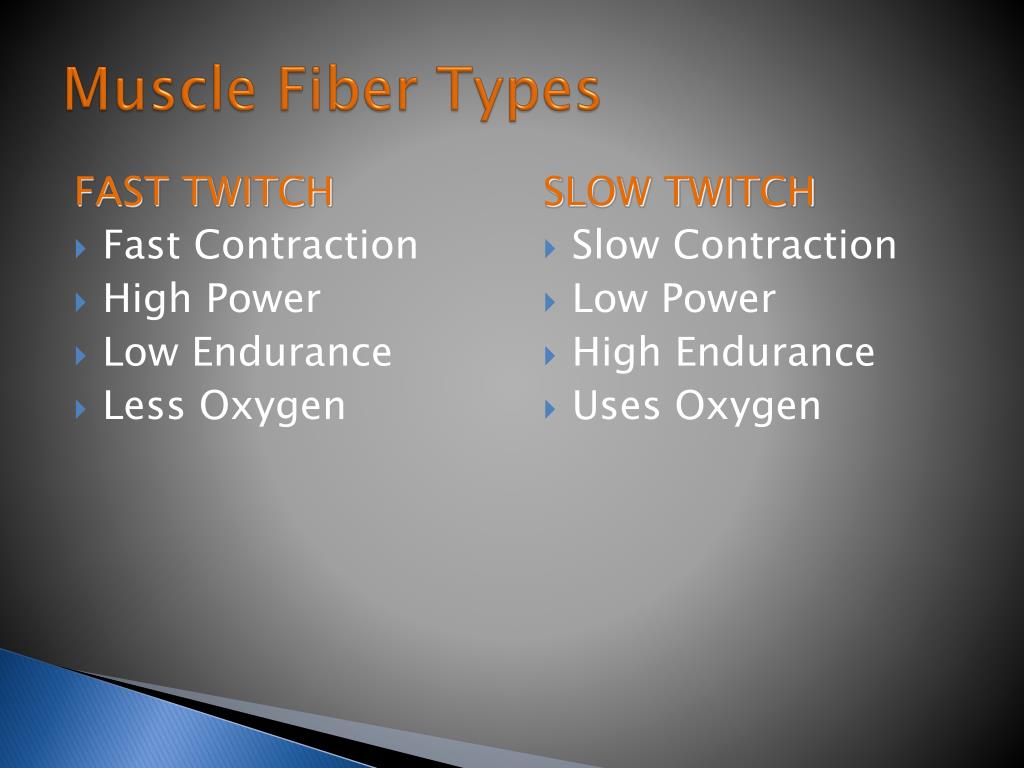 Muscle Fiber Types

FAST TWITCH
Fast Contraction
High Power
Low Endurance
Less Oxygen

SLOW TWITCH
Slow Contraction
Low Power
High Endurance
Uses Oxygen